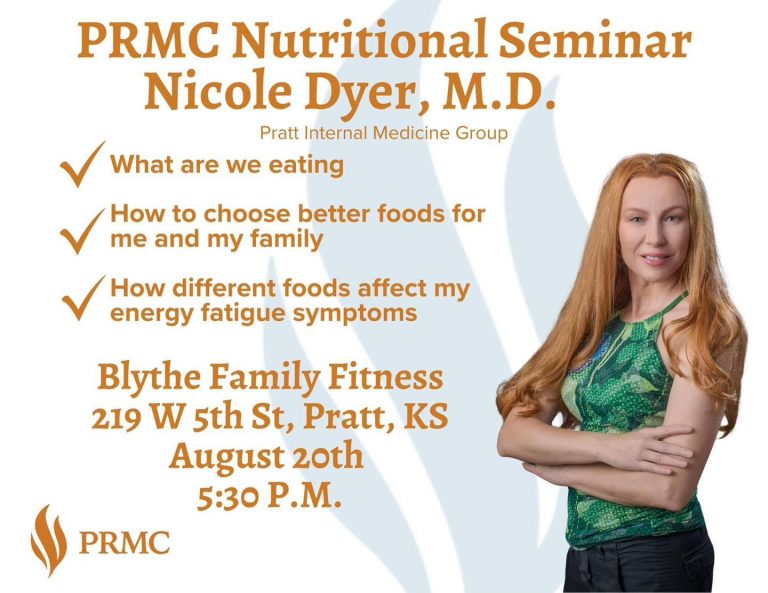 PRMC Nutritional Seminar
Nicole Dyer, M.D.

Pratt Internal Medicine Group

What are we eating

How to choose better foods for me and my family

How different foods affect my energy fatigue symptoms

Blythe Family Fitness
219 W 5th St, Pratt, KS
August 20th
5:30 P.M.

PRMC